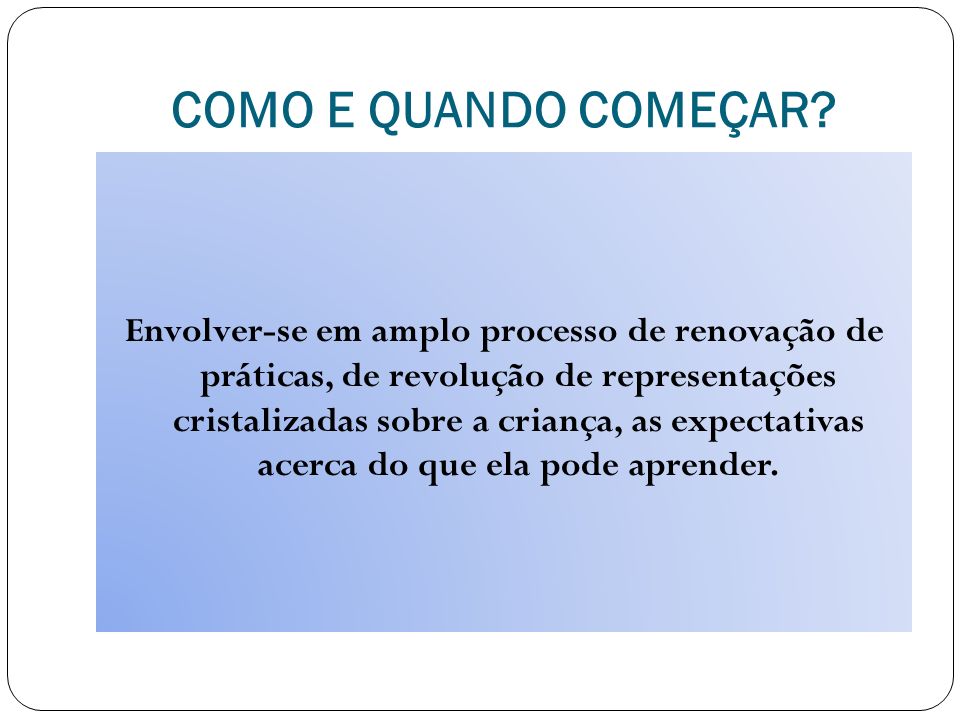 COMO E QUANDO COMEÇAR?

Envolver-se em amplo processo de renovação de práticas, de revolução de representações cristalizadas sobre a criança, as expectativas acerca do que ela pode aprender.